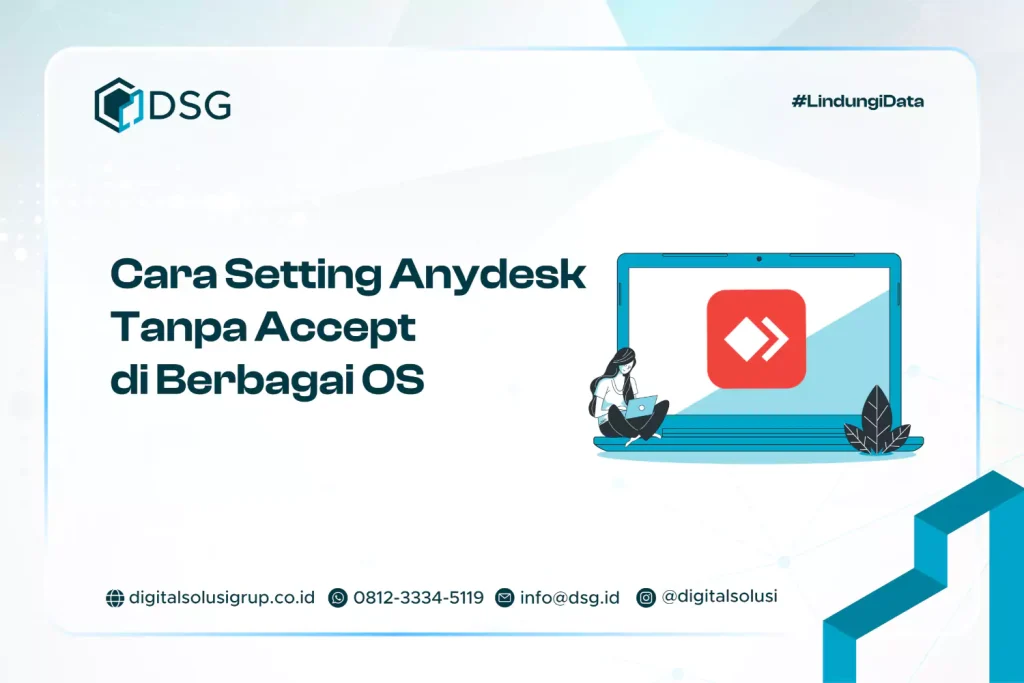 DSG

#LindungiData

Cara Setting Anydesk Tanpa Accept di Berbagai OS

digitalsolusigrup.co.id 0812-3334-5119 info@dsg.id @digitalsolusi